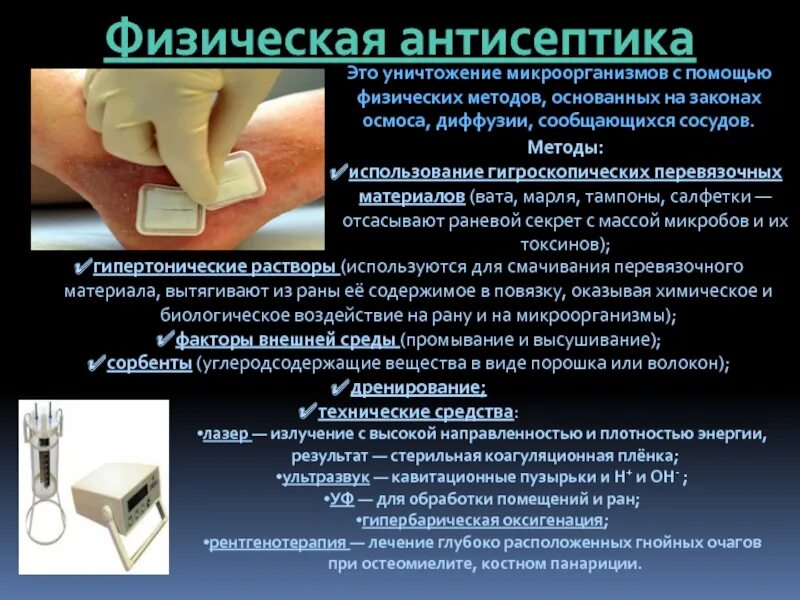 Физическая антисептика

Это уничтожение микроорганизмов с помощью физических методов, основанных на законах осмоса, диффузии, сообщающихся сосудов.

Методы:

✔использование гигроскопических перевязочных материалов (вата, марля, тампоны, салфетки — отсасывают раневой секрет с массой микробов и их токсинов);

✔гипертонические растворы (используются для смачивания перевязочного материала, вытягивают из раны её содержимое в повязку, оказывая химическое и биологическое воздействие на рану и на микроорганизмы);

✔факторы внешней среды (промывание и высушивание);

✔сорбенты (углеродсодержащие вещества в виде порошка или волокон);

✔дренирование;

✔технические средства:

•лазер — излучение с высокой направленностью и плотностью энергии, результат — стерильная коагуляционная плёнка;

•ультразвук — кавитационные пузырьки и $H^+$ и $OH^-$ ;

•УФ — для обработки помещений и ран;

•гипербарическая оксигенация;

•рентгенотерапия — лечение глубоко расположенных гнойных очагов при остеомиелите, костном панариции.